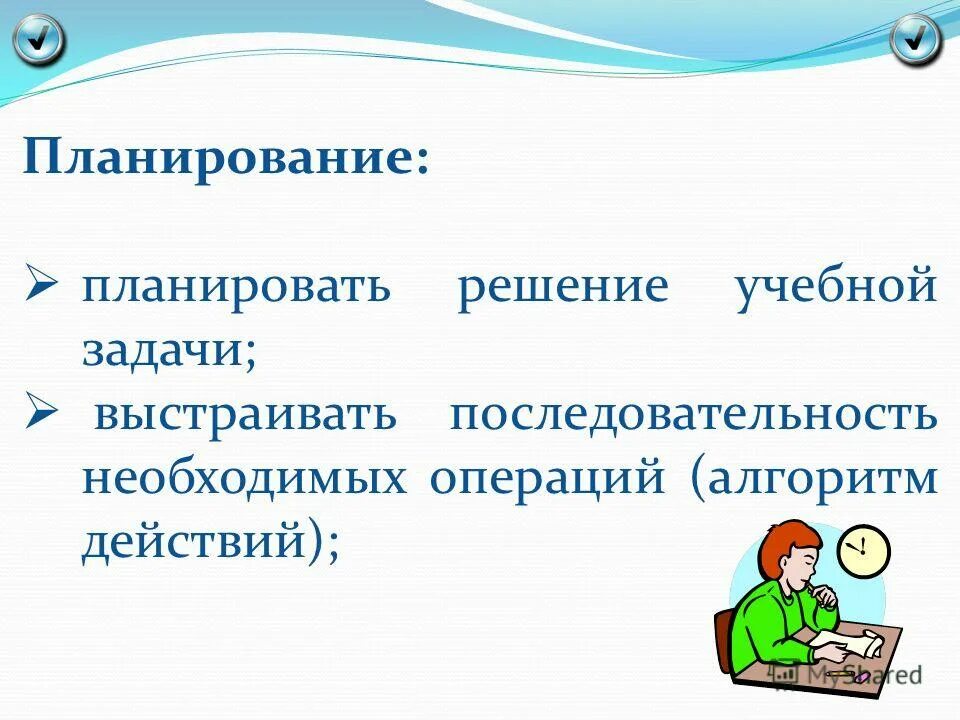 Планирование:

➢ планировать решение учебной задачи;

➢ выстраивать последовательность необходимых операций (алгоритм действий);

MyShared